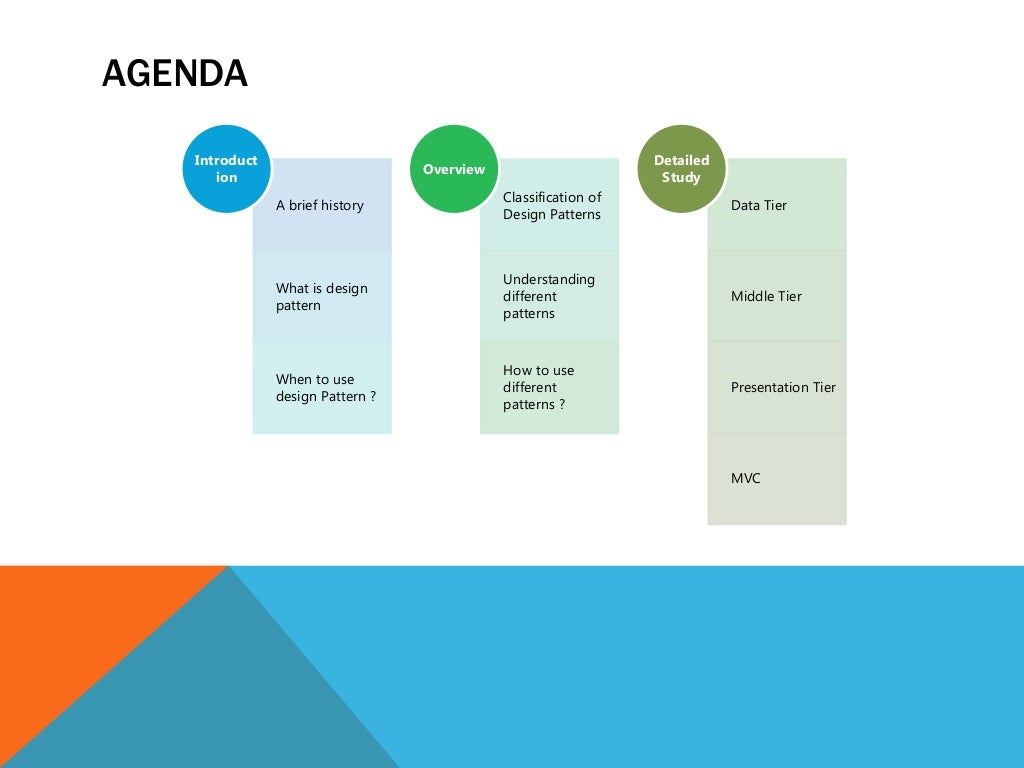 AGENDA

Introduct ion

A brief history

What is design pattern

When to use design Pattern ?

Overview

Classification of Design Patterns

Understanding different patterns

How to use different patterns ?

Detailed Study

Data Tier

Middle Tier

Presentation Tier

MVC